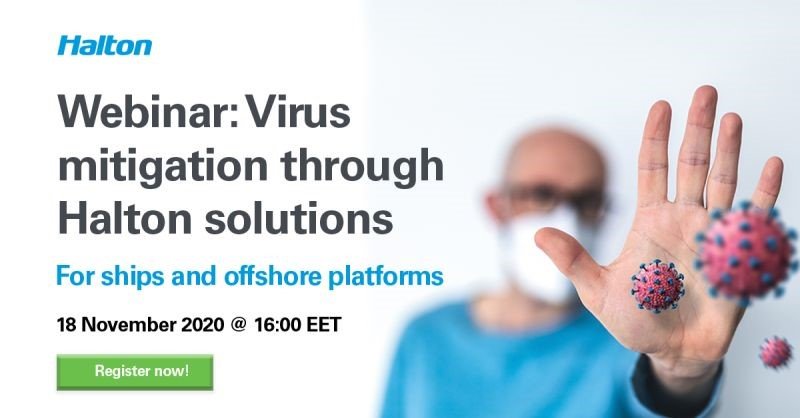 Halton

Webinar: Virus mitigation through Halton solutions

For ships and offshore platforms

18 November 2020 @ 16:00 EET

Register now!